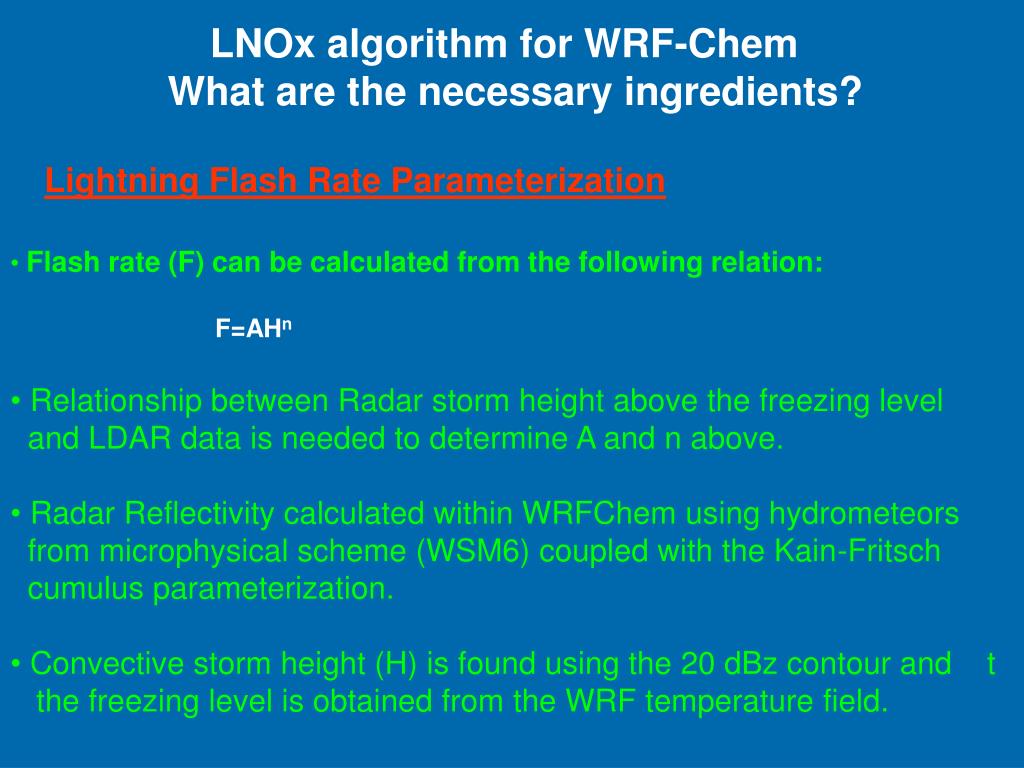 LNOx algorithm for WRF-Chem
What are the necessary ingredients?

Lightning Flash Rate Parameterization

• Flash rate (F) can be calculated from the following relation:

$F=AH^n$

• Relationship between Radar storm height above the freezing level and LDAR data is needed to determine A and n above.

• Radar Reflectivity calculated within WRFChem using hydrometeors from microphysical scheme (WSM6) coupled with the Kain-Fritsch cumulus parameterization.

• Convective storm height (H) is found using the 20 dBz contour and t the freezing level is obtained from the WRF temperature field.